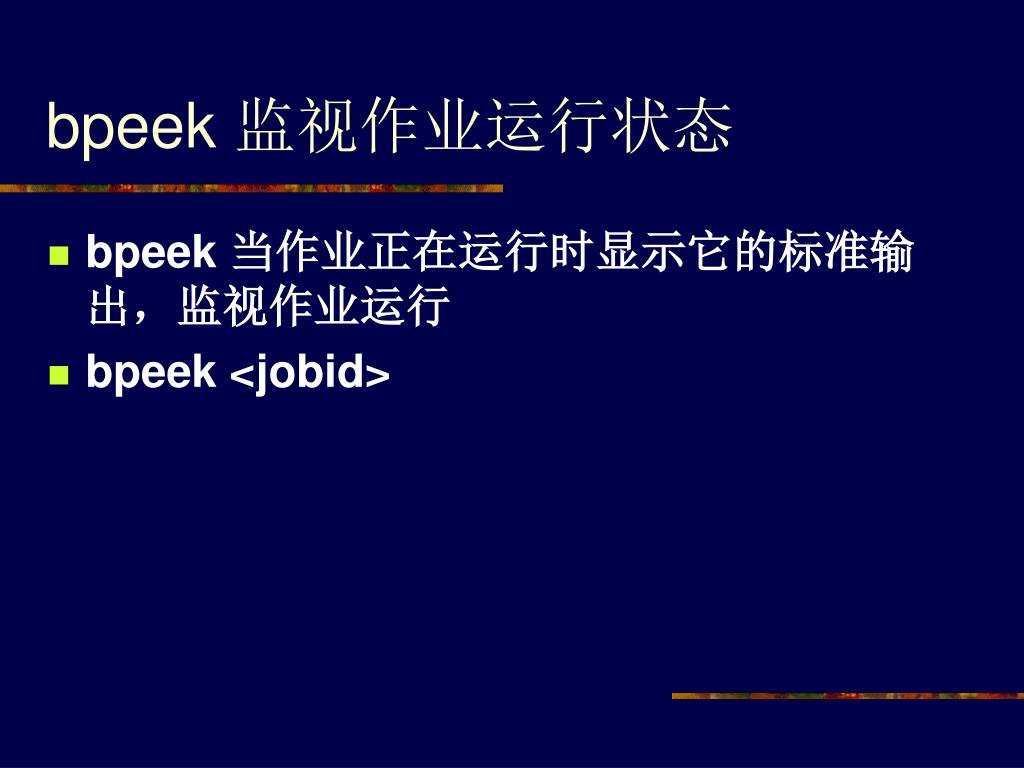 bpeek 监视作业运行状态

bpeek 当作业正在运行时显示它的标准输出，监视作业运行

bpeek <jobid>